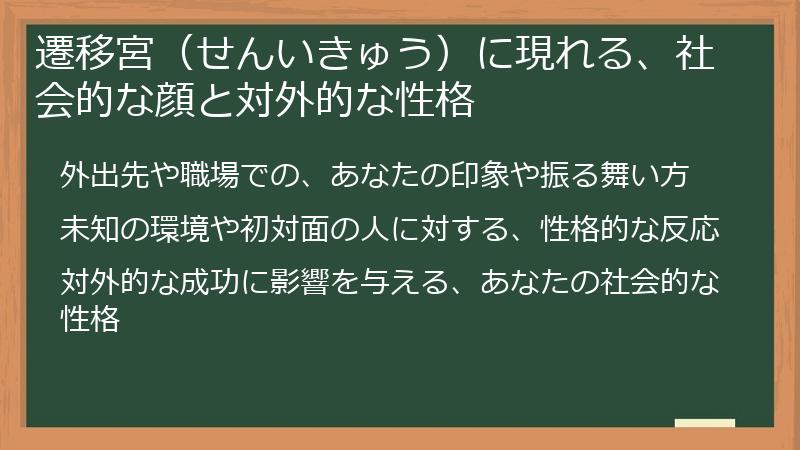 遷移宮（せんいきゅう）に現れる、社会的な顔と対外的な性格

外出先や職場での、あなたの印象や振る舞い方

未知の環境や初対面の人に対する、性格的な反応

対外的な成功に影響を与える、あなたの社会的な性格